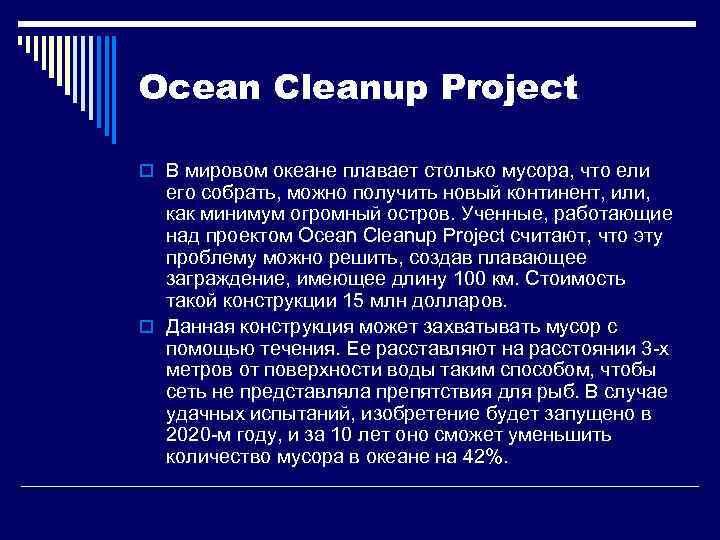 Ocean Cleanup Project

В мировом океане плавает столько мусора, что ели его собрать, можно получить новый континент, или, как минимум огромный остров. Ученные, работающие над проектом Ocean Cleanup Project считают, что эту проблему можно решить, создав плавающее заграждение, имеющее длину 100 км. Стоимость такой конструкции 15 млн долларов.

Данная конструкция может захватывать мусор с помощью течения. Ее расставляют на расстоянии 3-х метров от поверхности воды таким способом, чтобы сеть не представляла препятствия для рыб. В случае удачных испытаний, изобретение будет запущено в 2020-м году, и за 10 лет оно сможет уменьшить количество мусора в океане на 42%.